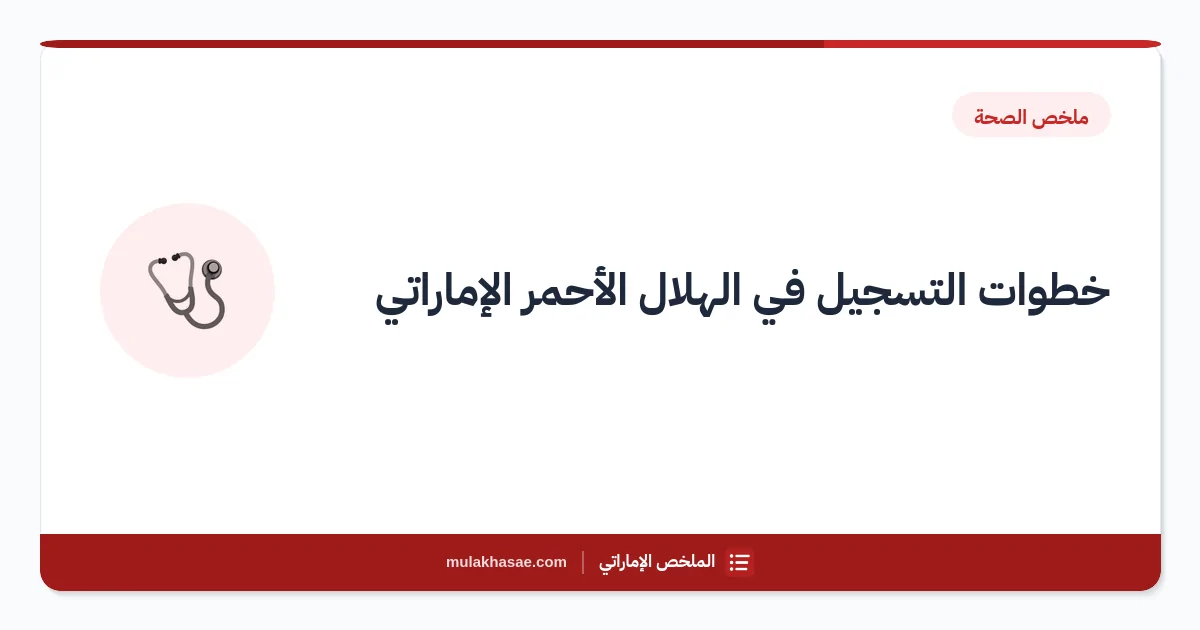 ملخص الصحة

خطوات التسجيل في الهلال الأحمر الإماراتي

الملخص الإماراتي | mulakhasae.com